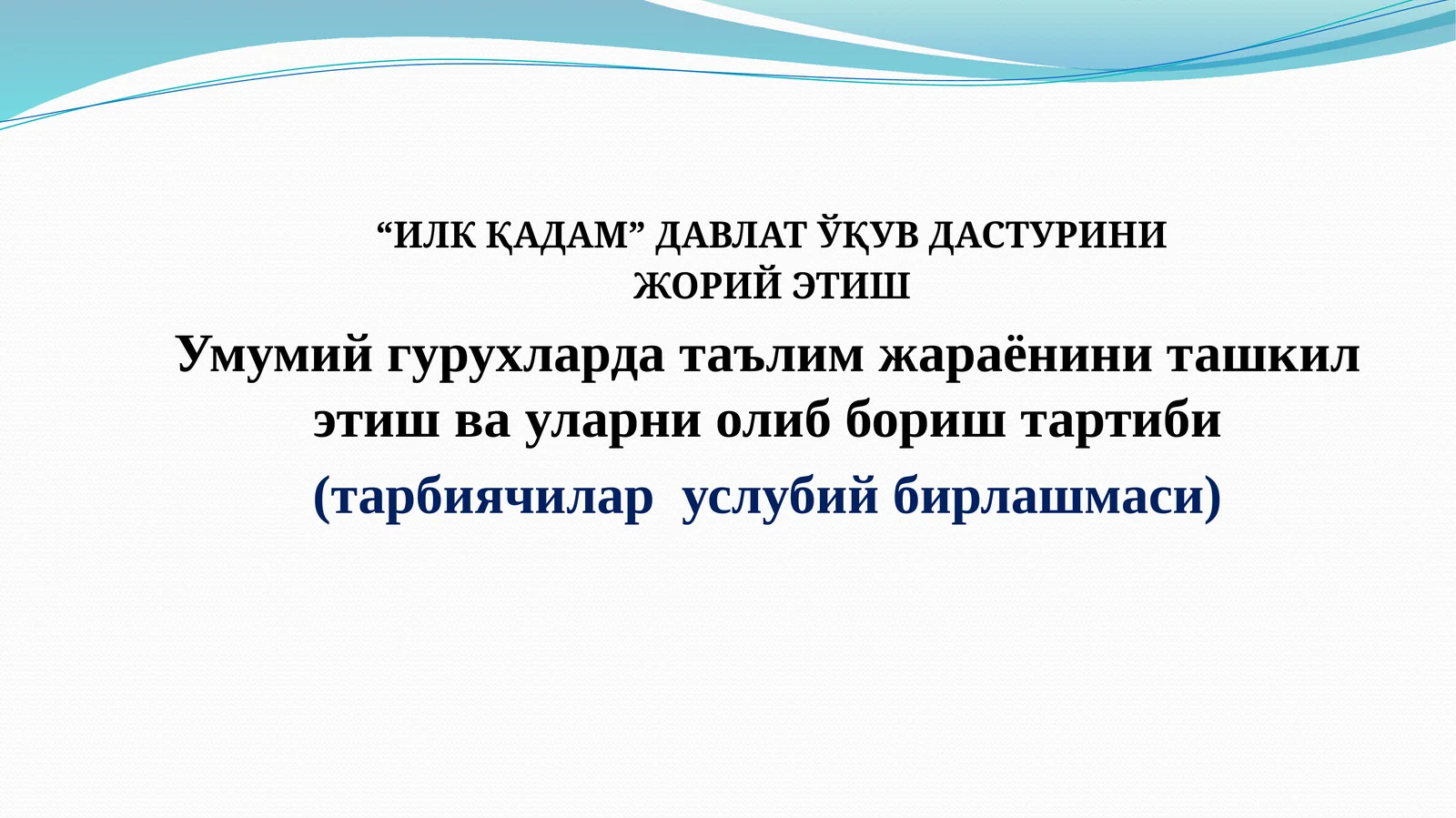 “ИЛК ҚАДАМ” ДАВЛАТ ЎҚУВ ДАСТУРИНИ ЖОРИЙ ЭТИШ

Умумий гурухларда таълим жараёнини ташкил этиш ва уларни олиб бориш тартиби

(тарбиячилар услубий бирлашмаси)